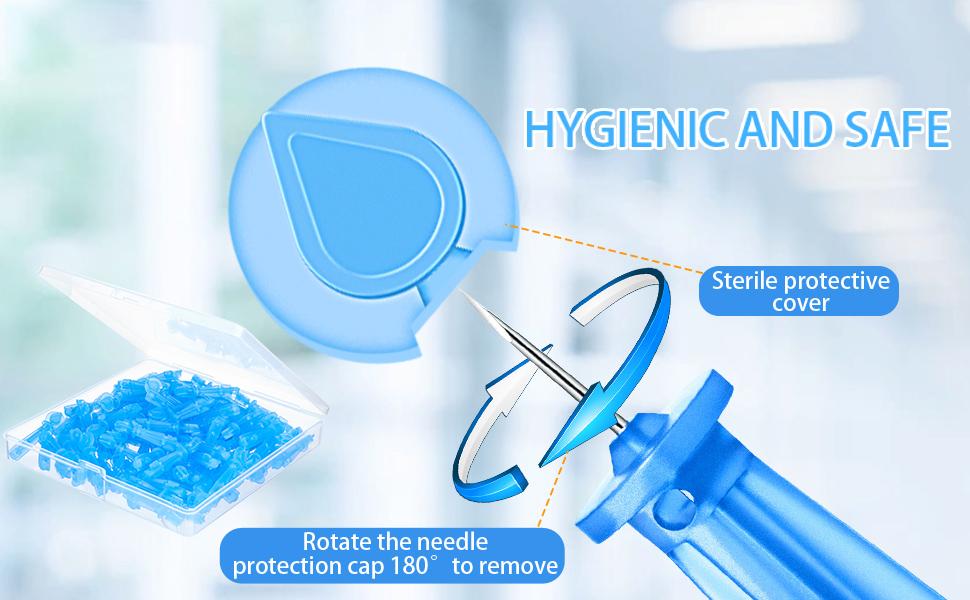 HYGIENIC AND SAFE

Sterile protective cover

Rotate the needle protection cap 180° to remove